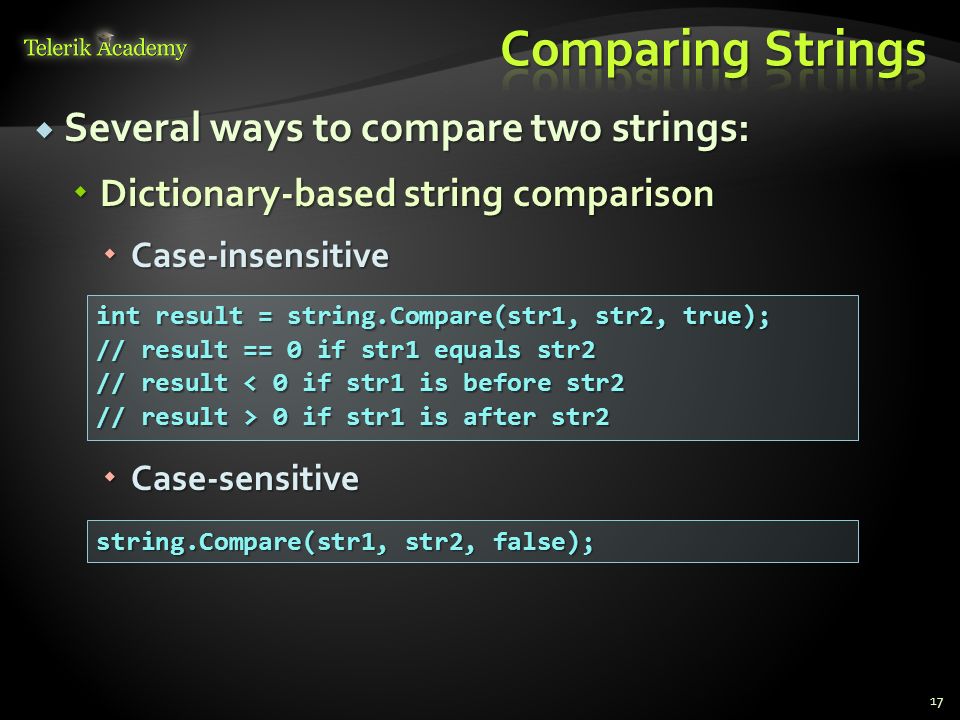 Telerik Academy

Comparing Strings

Several ways to compare two strings:

Dictionary-based string comparison

Case-insensitive

int result = string.Compare(str1, str2, true);
// result == 0 if str1 equals str2
// result < 0 if str1 is before str2
// result > 0 if str1 is after str2

Case-sensitive

string.Compare(str1, str2, false);

17